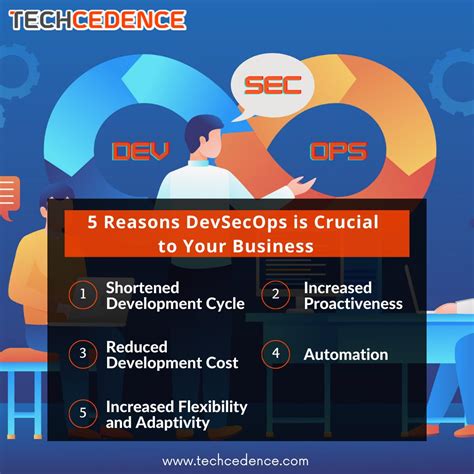 TECHCEDENCE

SEC

DEV

OPS

5 Reasons DevSecOps is Crucial to Your Business

1 Shortened Development Cycle

2 Increased Proactiveness

3 Reduced Development Cost

4 Automation

5 Increased Flexibility and Adaptivity

www.techcedence.com